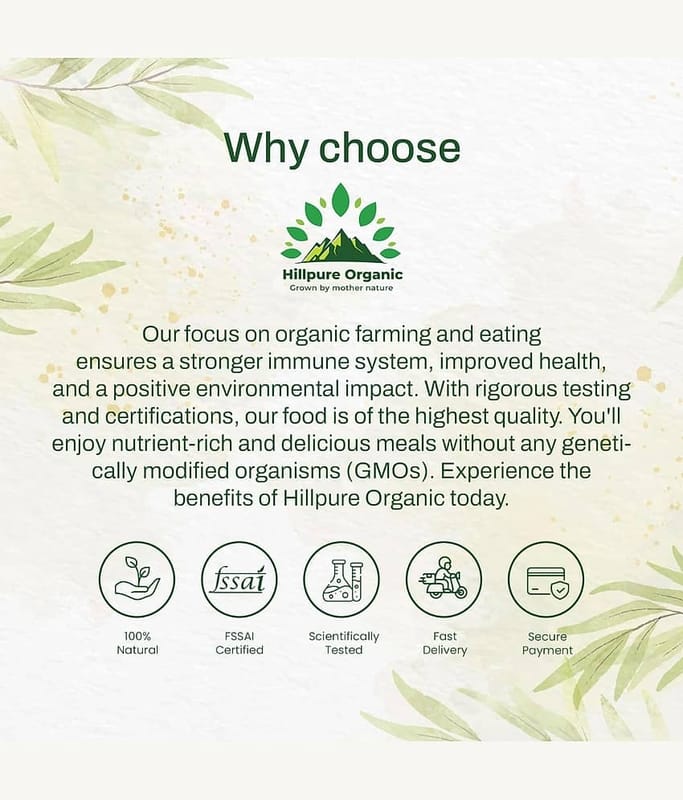 Why choose

Hillpure Organic
Grown by mother nature

Our focus on organic farming and eating ensures a stronger immune system, improved health, and a positive environmental impact. With rigorous testing and certifications, our food is of the highest quality. You'll enjoy nutrient-rich and delicious meals without any genetically modified organisms (GMOs). Experience the benefits of Hillpure Organic today.

fssai

100% Natural

FSSAI Certified

Scientifically Tested

Fast Delivery

Secure Payment